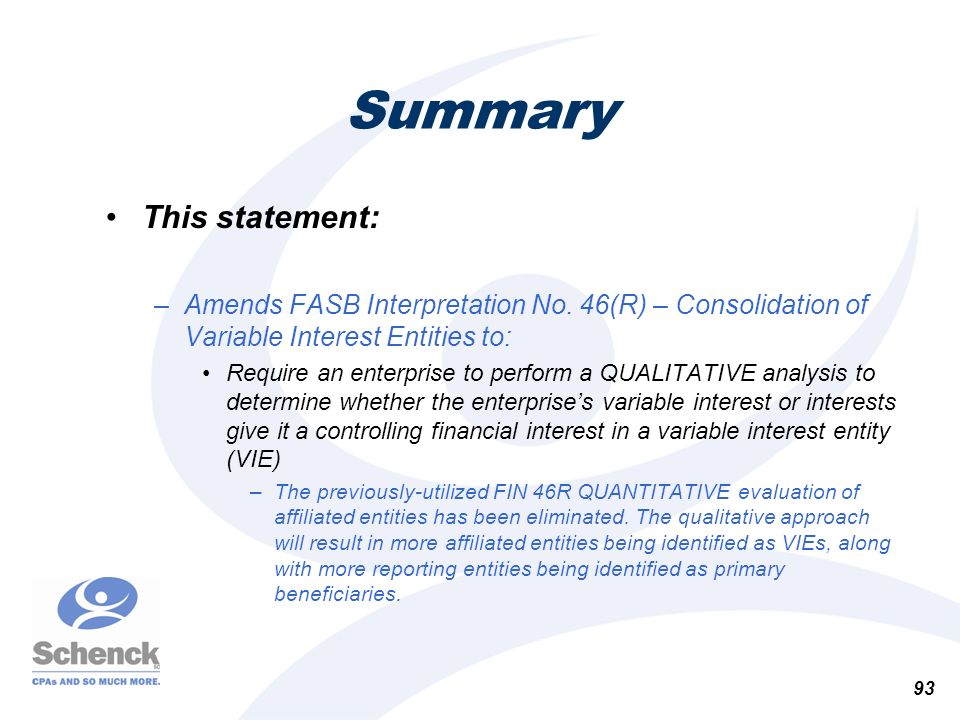 Summary

• This statement:

– Amends FASB Interpretation No. 46(R) – Consolidation of Variable Interest Entities to:

• Require an enterprise to perform a QUALITATIVE analysis to determine whether the enterprise's variable interest or interests give it a controlling financial interest in a variable interest entity (VIE)

– The previously-utilized FIN 46R QUANTITATIVE evaluation of affiliated entities has been eliminated. The qualitative approach will result in more affiliated entities being identified as VIEs, along with more reporting entities being identified as primary beneficiaries.

Schenck
CPAs AND SO MUCH MORE.

93